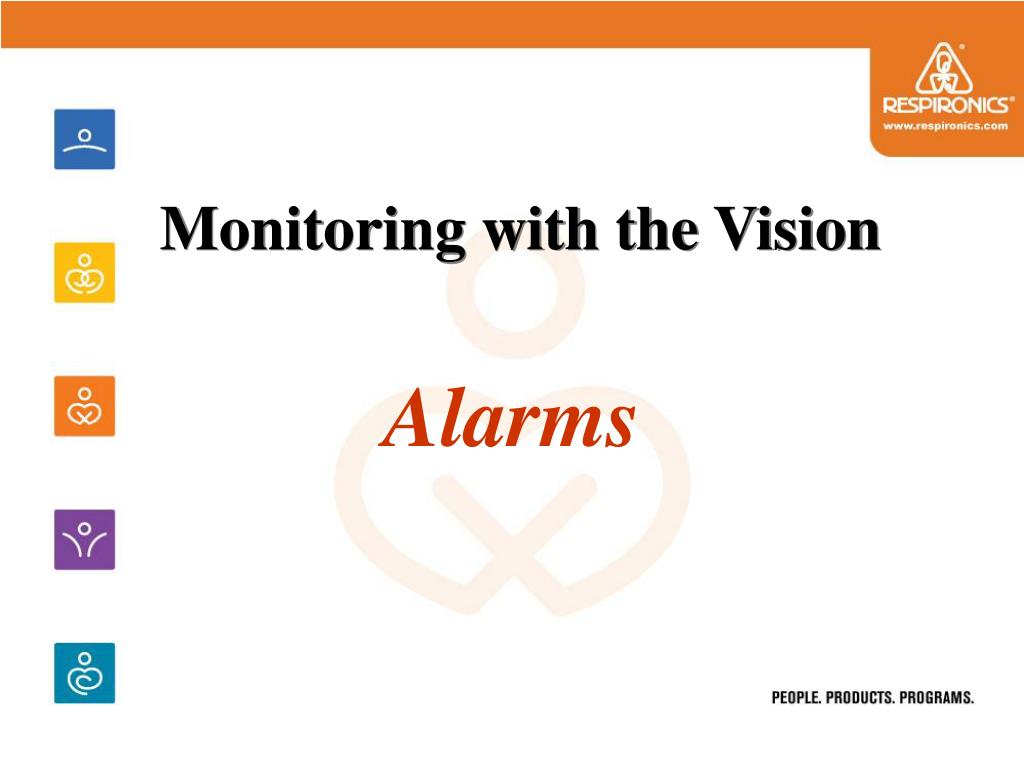 RESPIRONICS®
www.respironics.com

Monitoring with the Vision

Alarms

PEOPLE. PRODUCTS. PROGRAMS.